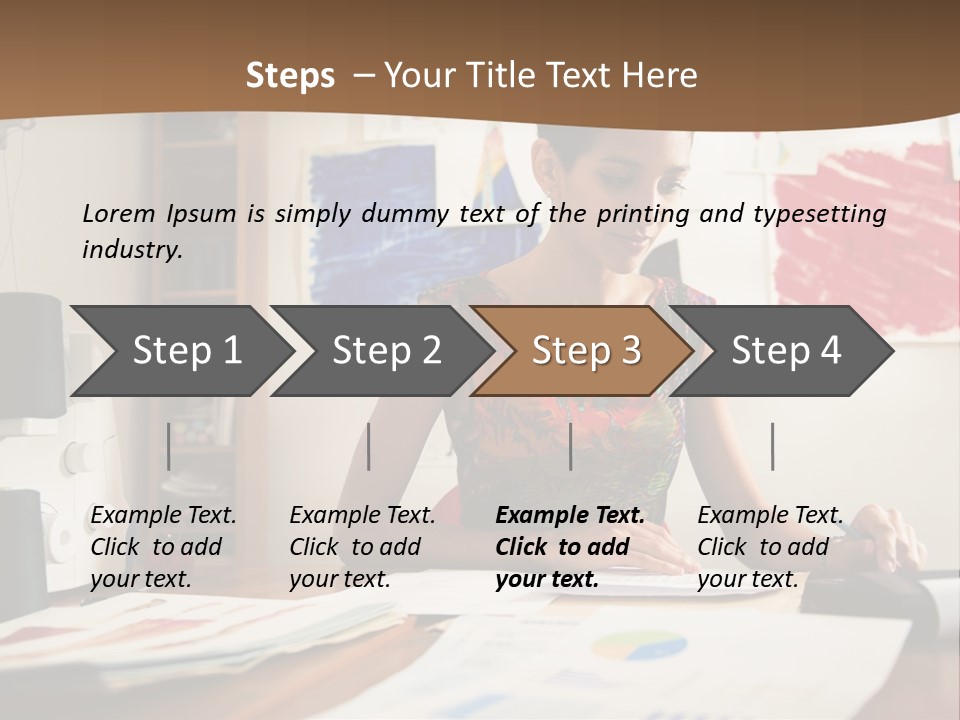 Steps – Your Title Text Here

Lorem Ipsum is simply dummy text of the printing and typesetting industry.

Step 1

Step 2

Step 3

Step 4

Example Text. Click to add your text.

Example Text. Click to add your text.

Example Text. Click to add your text.

Example Text. Click to add your text.